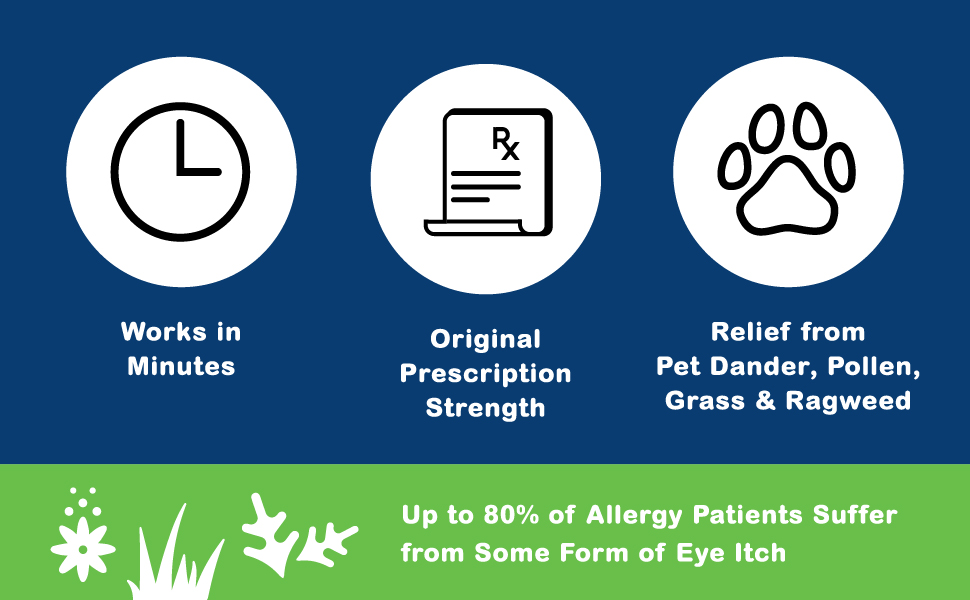 Rx

Works in Minutes

Original Prescription Strength

Relief from Pet Dander, Pollen, Grass & Ragweed

Up to 80% of Allergy Patients Suffer from Some Form of Eye Itch